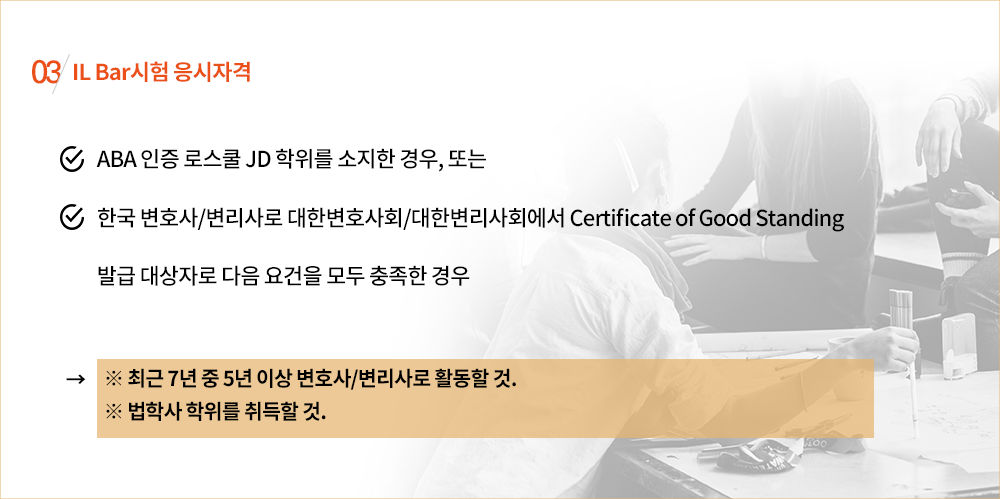 03 IL Bar시험 응시자격

ABA 인증 로스쿨 JD 학위를 소지한 경우, 또는

한국 변호사/변리사로 대한변호사회/대한변리사회에서 Certificate of Good Standing 발급 대상자로 다음 요건을 모두 충족한 경우

→ ※ 최근 7년 중 5년 이상 변호사/변리사로 활동할 것.
※ 법학사 학위를 취득할 것.